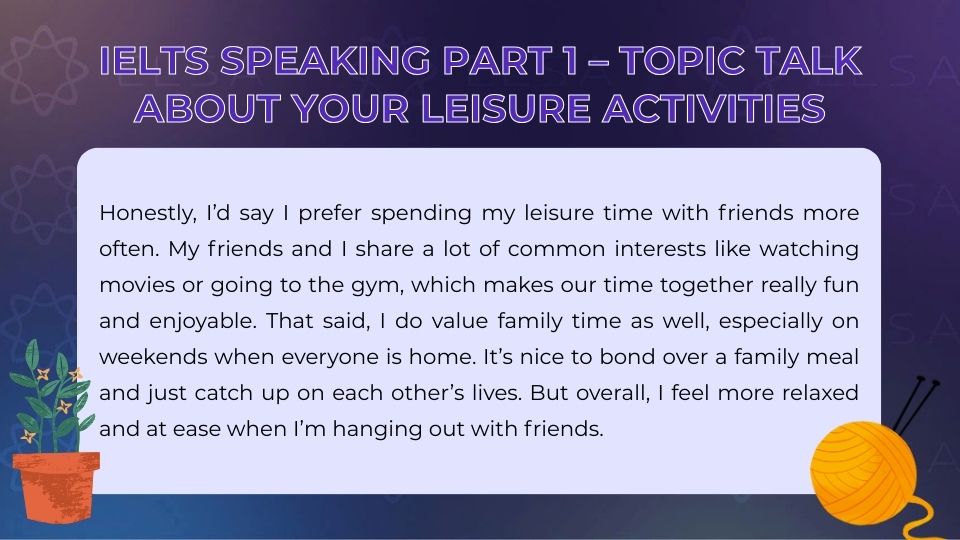 IELTS SPEAKING PART 1 – TOPIC TALK ABOUT YOUR LEISURE ACTIVITIES

Honestly, I'd say I prefer spending my leisure time with friends more often. My friends and I share a lot of common interests like watching movies or going to the gym, which makes our time together really fun and enjoyable. That said, I do value family time as well, especially on weekends when everyone is home. It's nice to bond over a family meal and just catch up on each other's lives. But overall, I feel more relaxed and at ease when I'm hanging out with friends.